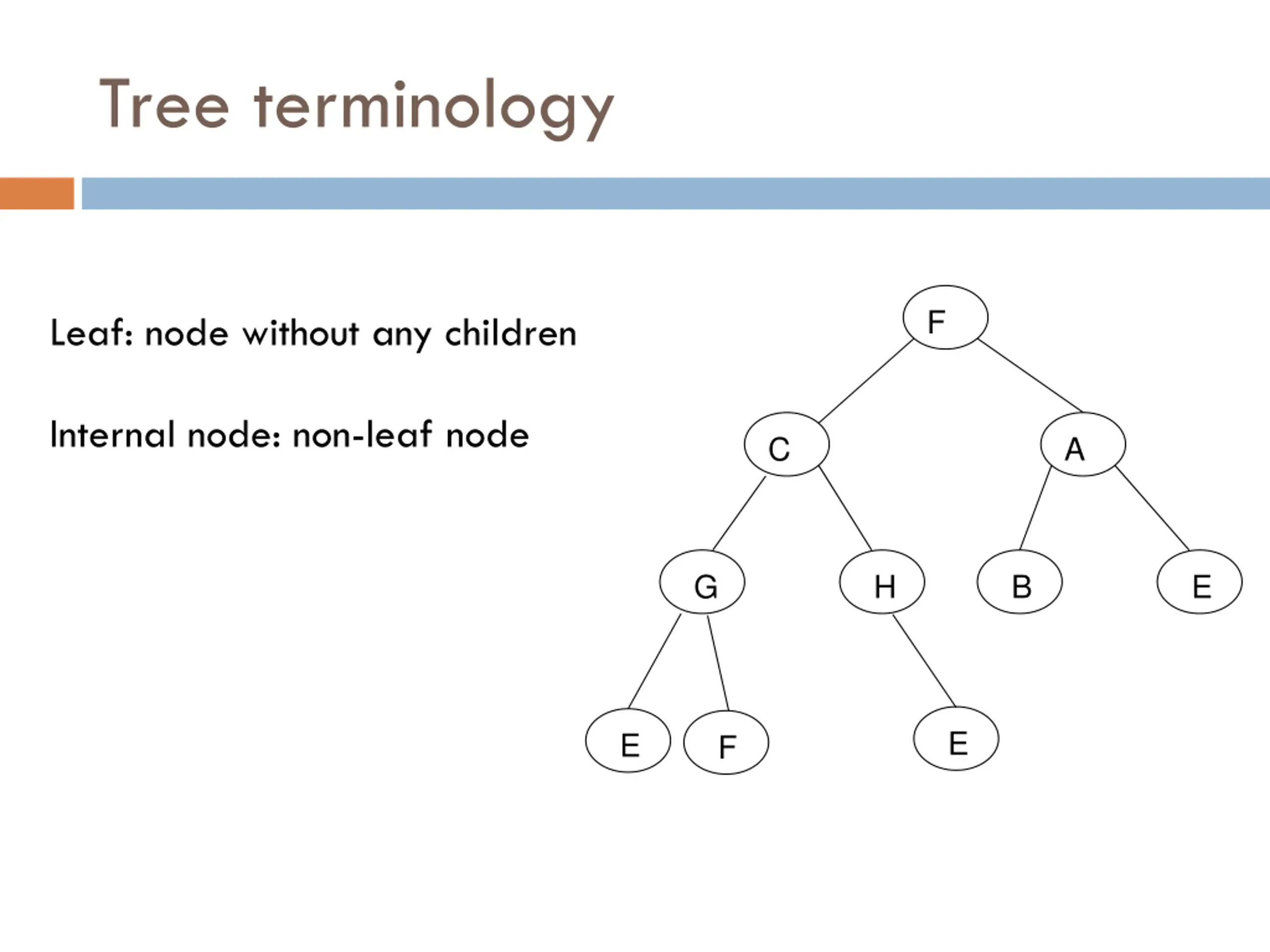 Tree terminology

Leaf: node without any children

Internal node: non-leaf node

F

C

A

G

H

B

E

E

F

E